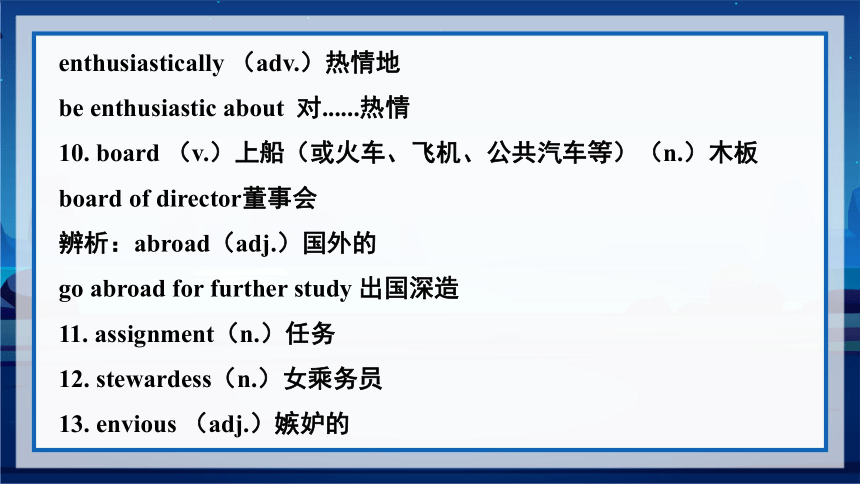 enthusiastically （adv.）热情地

be enthusiastic about 对......热情

10. board （v.）上船（或火车、飞机、公共汽车等）（n.）木板

board of director董事会

辨析：abroad（adj.）国外的

go abroad for further study 出国深造

11. assignment（n.）任务

12. stewardess（n.）女乘务员

13. envious （adj.）嫉妒的